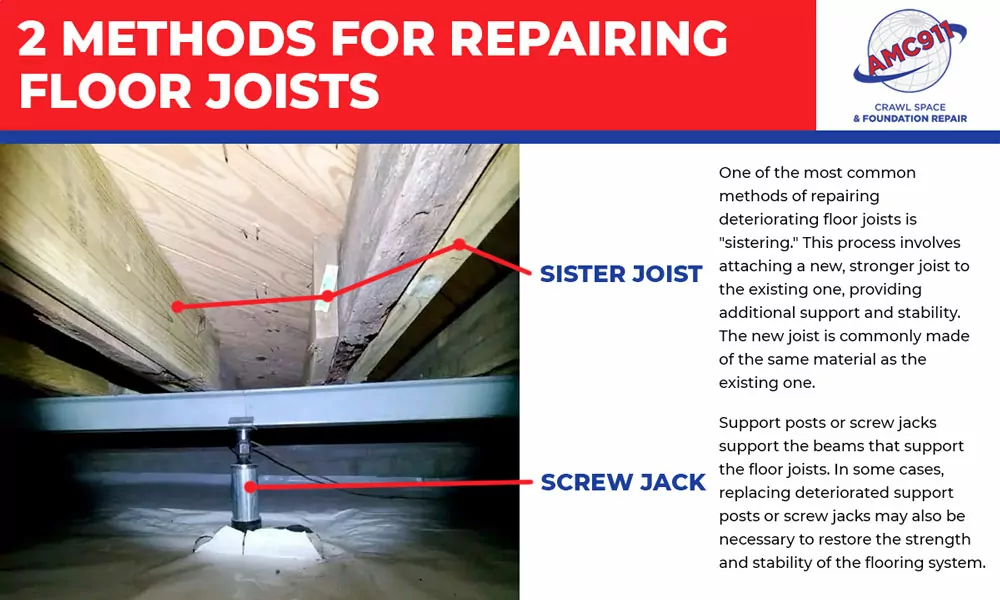 2 METHODS FOR REPAIRING FLOOR JOISTS

AMC911
CRAWL SPACE & FOUNDATION REPAIR

SISTER JOIST

SCREW JACK

One of the most common methods of repairing deteriorating floor joists is "sistering." This process involves attaching a new, stronger joist to the existing one, providing additional support and stability. The new joist is commonly made of the same material as the existing one.

Support posts or screw jacks support the beams that support the floor joists. In some cases, replacing deteriorated support posts or screw jacks may also be necessary to restore the strength and stability of the flooring system.